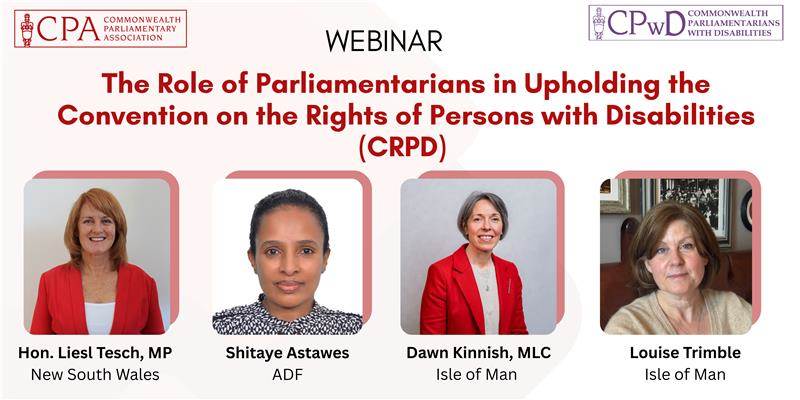 CPA COMMONWEALTH PARLIAMENTARY ASSOCIATION

WEBINAR

CPwD COMMONWEALTH PARLIAMENTARIANS WITH DISABILITIES

The Role of Parliamentarians in Upholding the Convention on the Rights of Persons with Disabilities (CRPD)

Hon. Liesl Tesch, MP
New South Wales

Shitaye Astawes
ADF

Dawn Kinnish, MLC
Isle of Man

Louise Trimble
Isle of Man